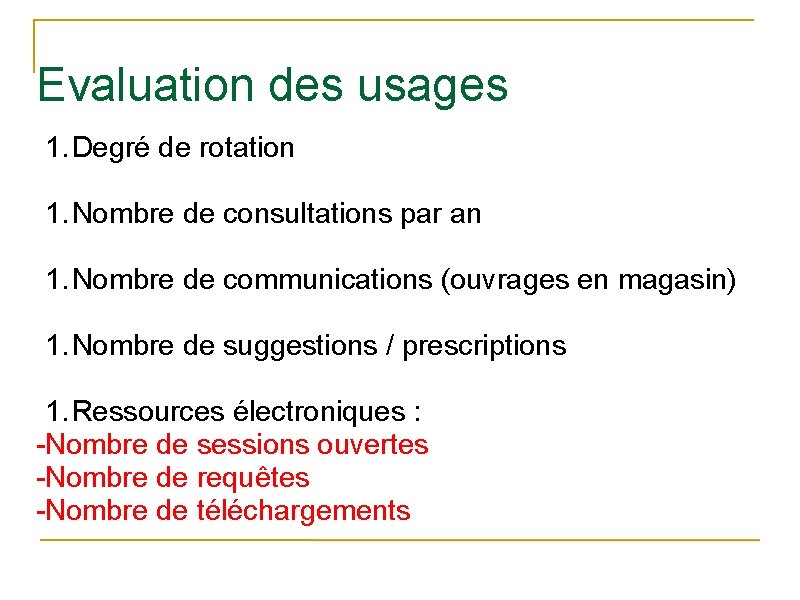 Evaluation des usages

1. Degré de rotation

1. Nombre de consultations par an

1. Nombre de communications (ouvrages en magasin)

1. Nombre de suggestions / prescriptions

1. Ressources électroniques :
-Nombre de sessions ouvertes
-Nombre de requêtes
-Nombre de téléchargements